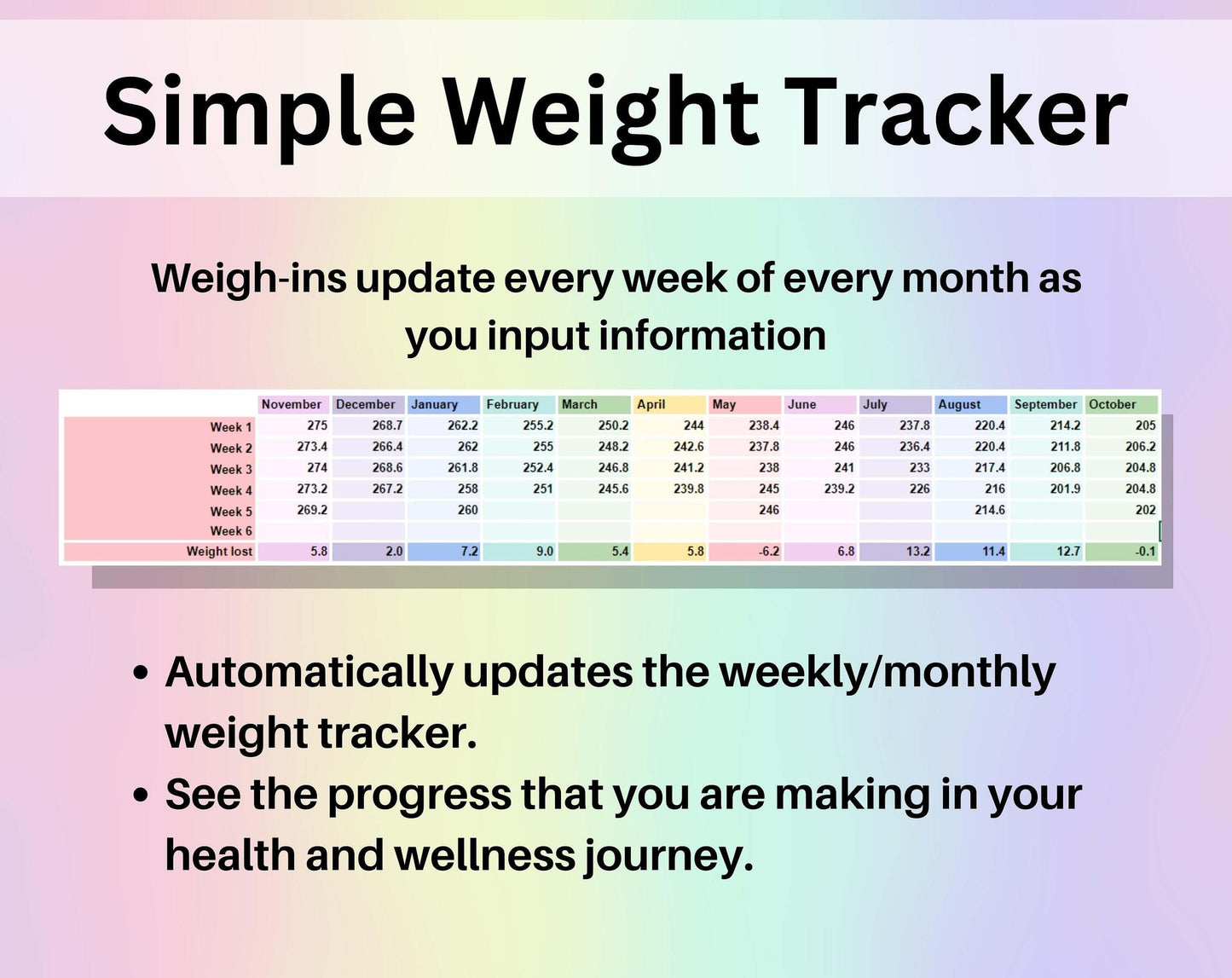 Simple Weight Tracker

Weigh-ins update every week of every month as you input information

| | November | December | January | February | March | April | May | June | July | August | September | October |
|---|---|---|---|---|---|---|---|---|---|---|---|---|
| Week 1 | 275 | 268.7 | 262.2 | 255.2 | 250.2 | 244 | 238.4 | 246 | 237.8 | 220.4 | 214.2 | 205 |
| Week 2 | 273.4 | 266.4 | 262 | 255 | 248.2 | 242.6 | 237.8 | 246 | 236.4 | 220.4 | 211.8 | 206.2 |
| Week 3 | 274 | 268.6 | 261.8 | 252.4 | 246.8 | 241.2 | 238 | 241 | 233 | 217.4 | 206.8 | 204.8 |
| Week 4 | 273.2 | 267.2 | 258 | 251 | 245.6 | 239.8 | 245 | 239.2 | 226 | 216 | 201.9 | 204.8 |
| Week 5 | 269.2 | | 260 | | | | 246 | | | 214.6 | | 202 |
| Week 6 | | | | | | | | | | | | |
| Weight lost | 5.8 | 2.0 | 7.2 | 9.0 | 5.4 | 5.8 | -6.2 | 6.8 | 13.2 | 11.4 | 12.7 | -0.1 |

• Automatically updates the weekly/monthly weight tracker.
• See the progress that you are making in your health and wellness journey.